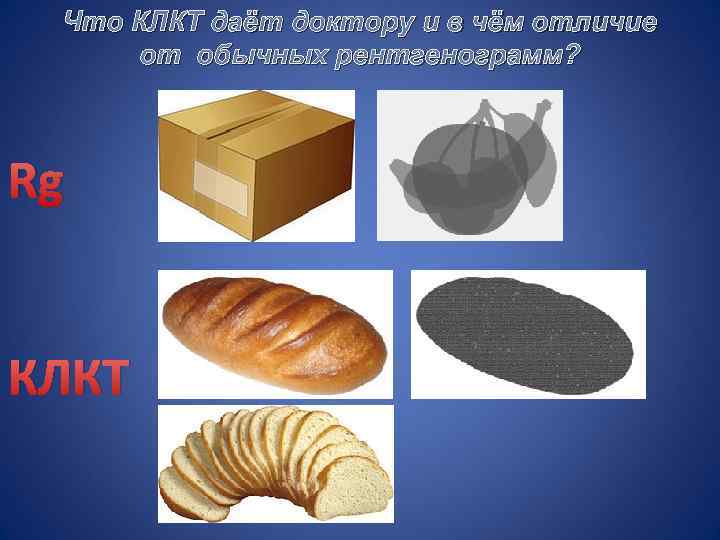 Что КЛКТ даёт доктору и в чём отличие от обычных рентгенограмм?

Rg

КЛКТ